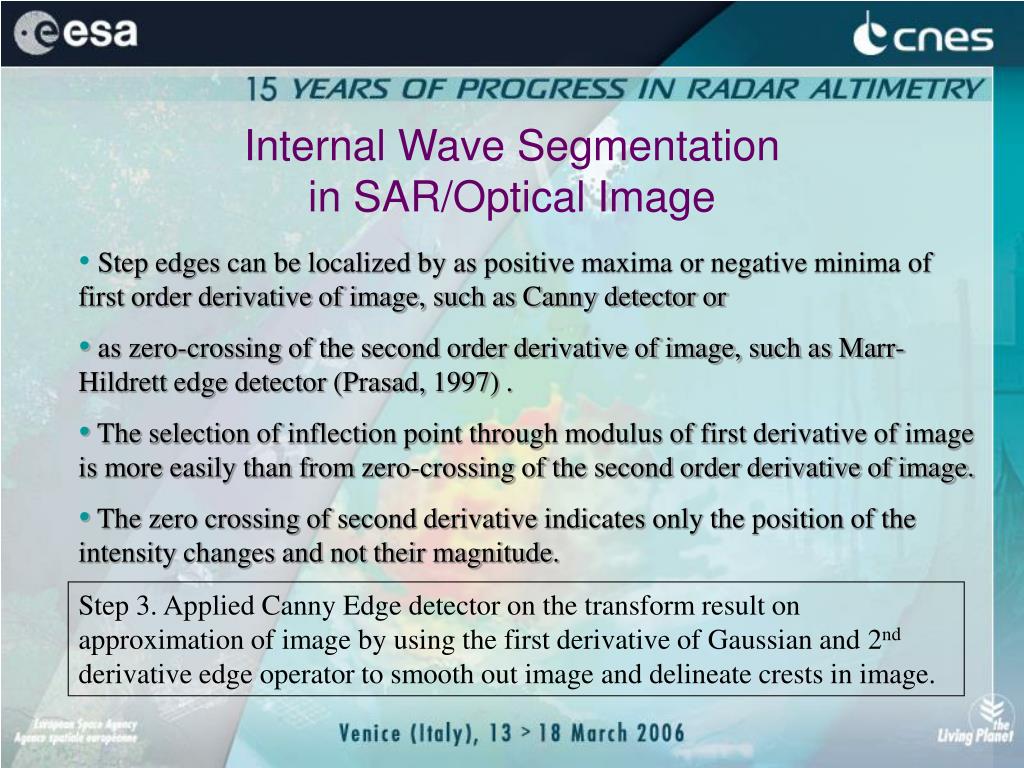 esa

cnes

15 YEARS OF PROGRESS IN RADAR ALTIMETRY

Internal Wave Segmentation
in SAR/Optical Image

• Step edges can be localized by as positive maxima or negative minima of first order derivative of image, such as Canny detector or

• as zero-crossing of the second order derivative of image, such as Marr-Hildrett edge detector (Prasad, 1997) .

• The selection of inflection point through modulus of first derivative of image is more easily than from zero-crossing of the second order derivative of image.

• The zero crossing of second derivative indicates only the position of the intensity changes and not their magnitude.

Step 3. Applied Canny Edge detector on the transform result on approximation of image by using the first derivative of Gaussian and 2$^{nd}$ derivative edge operator to smooth out image and delineate crests in image.

European Space Agency
Agence spatiale européenne

Venice (Italy), 13 > 18 March 2006

the Living Planet